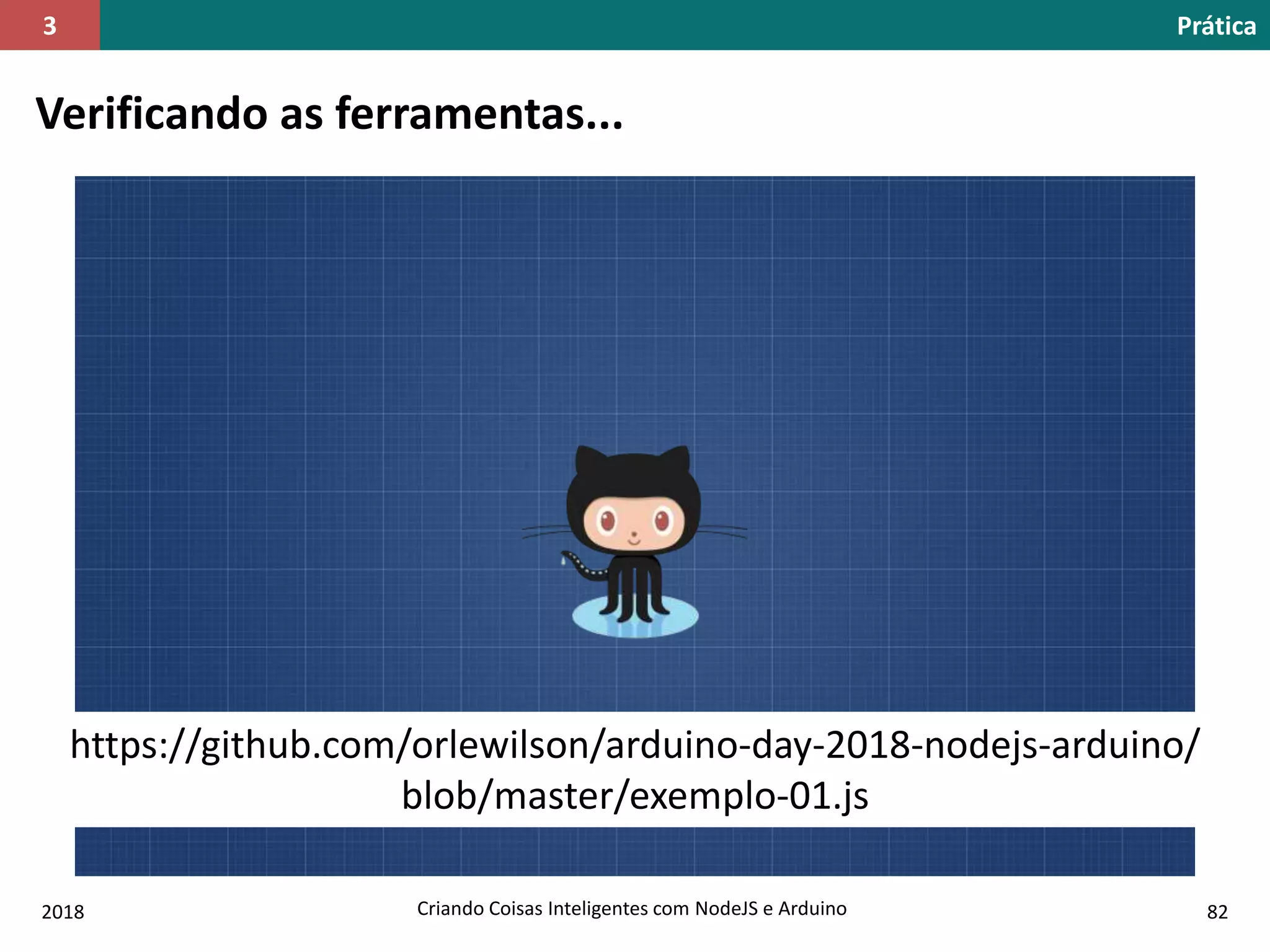 3

Prática

Verificando as ferramentas...

https://github.com/orlewilson/arduino-day-2018-nodejs-arduino/blob/master/exemplo-01.js

2018

Criando Coisas Inteligentes com NodeJS e Arduino

82